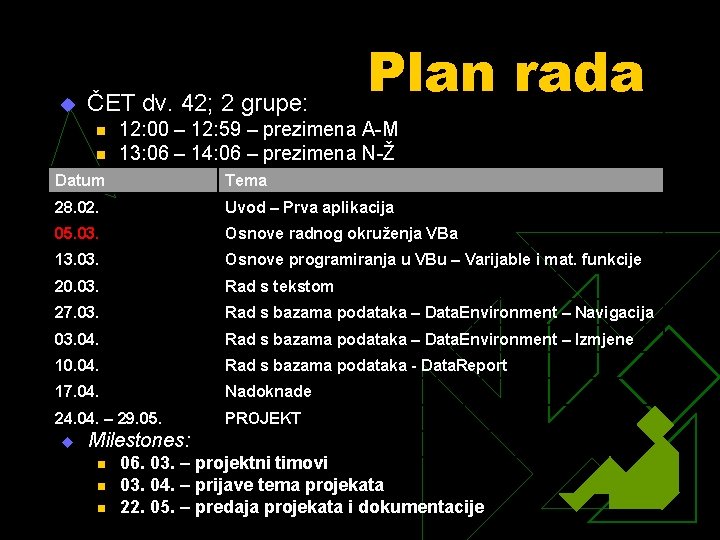 Plan rada

ČET dv. 42; 2 grupe:

12:00 – 12:59 – prezimena A-M

13:06 – 14:06 – prezimena N-Ž

| Datum | Tema |
|---|---|
| 28.02. | Uvod – Prva aplikacija |
| 05.03. | Osnove radnog okruženja VBa |
| 13.03. | Osnove programiranja u VBu – Varijable i mat. funkcije |
| 20.03. | Rad s tekstom |
| 27.03. | Rad s bazama podataka – DataEnvironment – Navigacija |
| 03.04. | Rad s bazama podataka – DataEnvironment – Izmjene |
| 10.04. | Rad s bazama podataka - DataReport |
| 17.04. | Nadoknade |
| 24.04. – 29.05. | PROJEKT |

Milestones:

06. 03. – projektni timovi

03. 04. – prijave tema projekata

22. 05. – predaja projekata i dokumentacije